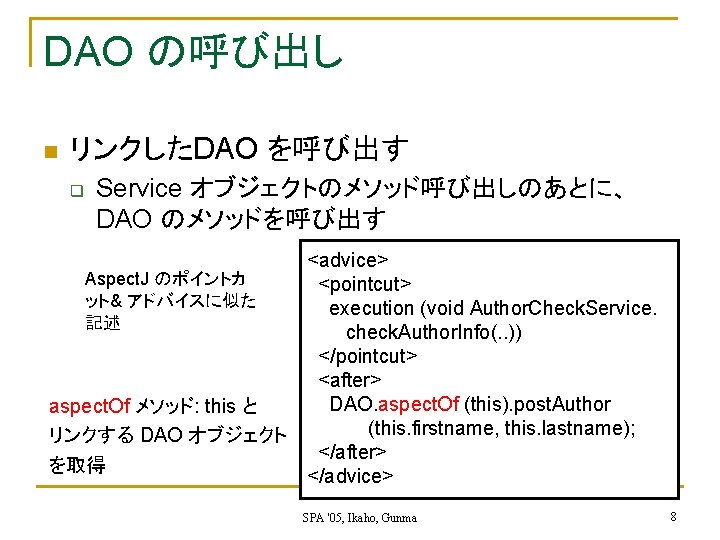 DAO の呼び出し

リンクしたDAO を呼び出す

Service オブジェクトのメソッド呼び出しのあとに、DAO のメソッドを呼び出す

AspectJ のポイントカット& アドバイスに似た記述

aspectOf メソッド: this とリンクする DAO オブジェクトを取得

<advice>
<pointcut>
execution (void AuthorCheckService.
checkAuthorInfo(..))
</pointcut>
<after>
DAO.aspectOf (this).postAuthor
(this.firstname, this.lastname);
</after>
</advice>

SPA '05, Ikaho, Gunma

8